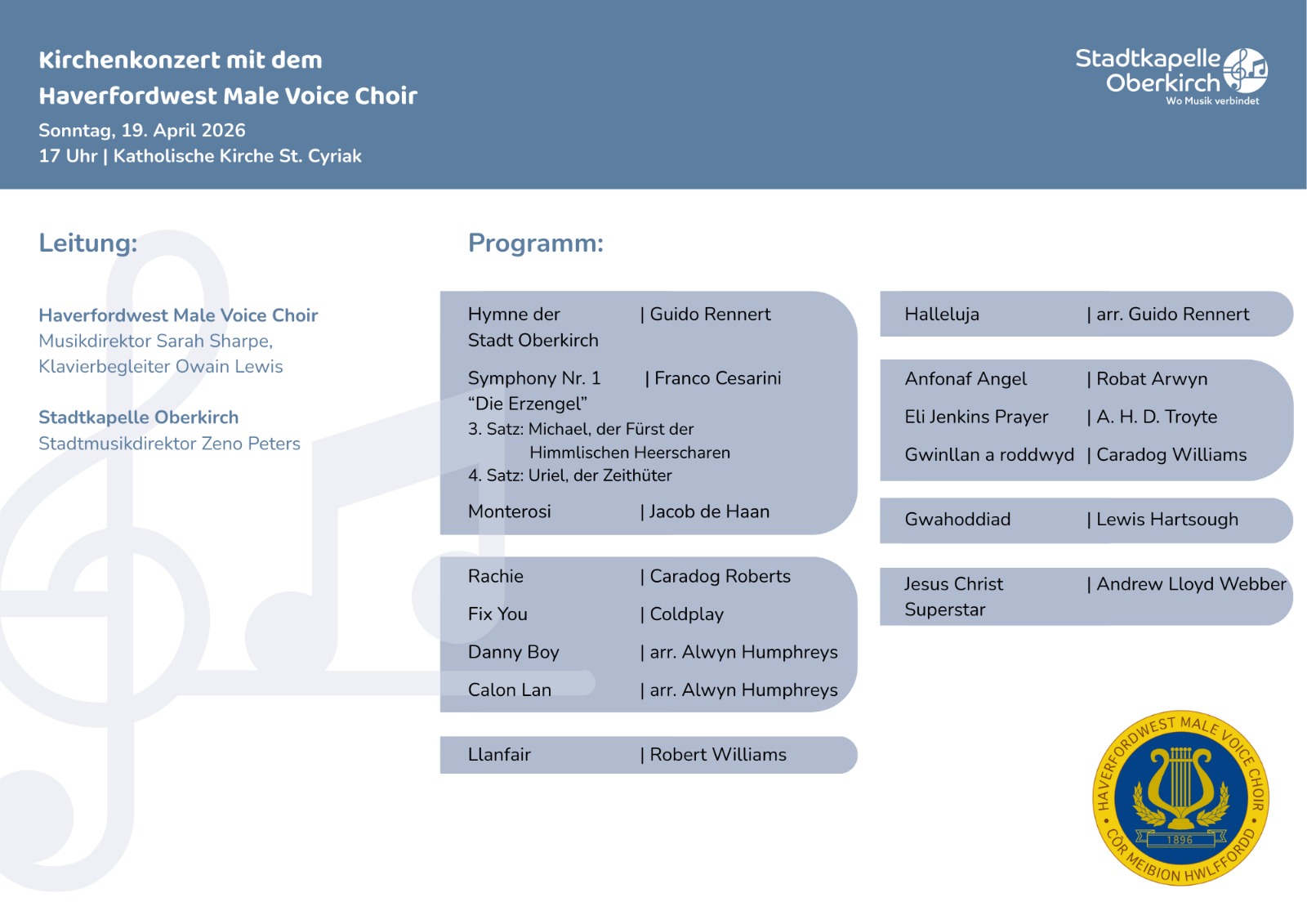 Kirchenkonzert mit dem
Haverfordwest Male Voice Choir
Sonntag, 19. April 2026
17 Uhr | Katholische Kirche St. Cyriak

Stadtkapelle Oberkirch
Wo Musik verbindet

Leitung:

Haverfordwest Male Voice Choir
Musikdirektor Sarah Sharpe,
Klavierbegleiter Owain Lewis

Stadtkapelle Oberkirch
Stadtmusikdirektor Zeno Peters

Programm:

Hymne der Stadt Oberkirch | Guido Rennert

Symphony Nr. 1 “Die Erzengel” | Franco Cesarini
3. Satz: Michael, der Fürst der Himmlischen Heerscharen
4. Satz: Uriel, der Zeithüter

Monterosi | Jacob de Haan

Rachie | Caradog Roberts

Fix You | Coldplay

Danny Boy | arr. Alwyn Humphreys

Calon Lan | arr. Alwyn Humphreys

Llanfair | Robert Williams

Halleluja | arr. Guido Rennert

Anfonaf Angel | Robat Arwyn

Eli Jenkins Prayer | A. H. D. Troyte

Gwinllan a roddwyd | Caradog Williams

Gwahoddiad | Lewis Hartsough

Jesus Christ Superstar | Andrew Lloyd Webber

HAVERFORDWEST MALE VOICE CHOIR
1896
CÔR MEIBION HWLFFORDD